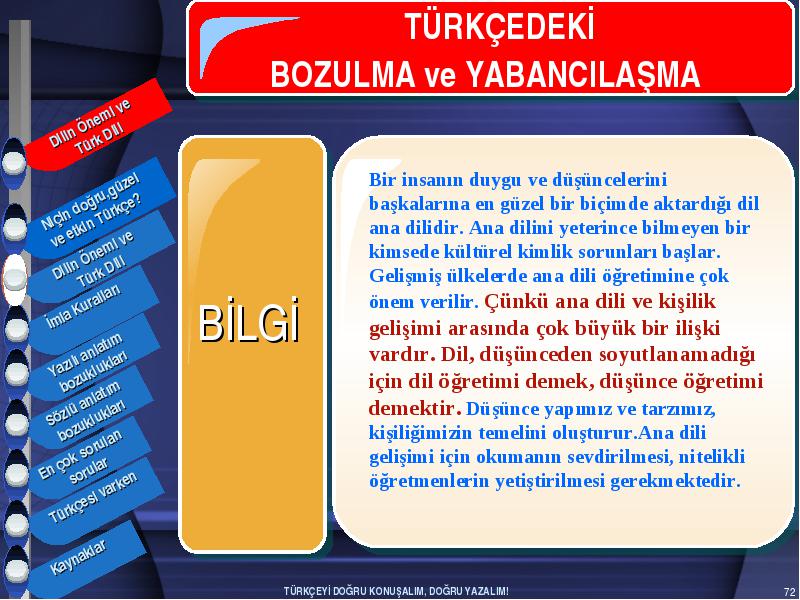 TÜRKÇEDEKİ
BOZULMA ve YABANCILAŞMA

Dilin Önemi ve Türk Dili

Niçin doğru,güzel ve etkin Türkçe?

Dilin Önemi ve Türk Dili

İmla Kuralları

Yazılı anlatım bozuklukları

Sözlü anlatım bozuklukları

En çok sorulan sorular

Türkçesi varken

Kaynaklar

BİLGİ

Bir insanın duygu ve düşüncelerini başkalarına en güzel bir biçimde aktardığı dil ana dilidir. Ana dilini yeterince bilmeyen bir kimsede kültürel kimlik sorunları başlar. Gelişmiş ülkelerde ana dili öğretimine çok önem verilir. Çünkü ana dili ve kişilik gelişimi arasında çok büyük bir ilişki vardır. Dil, düşünceden soyutlanamadığı için dil öğretimi demek, düşünce öğretimi demektir. Düşünce yapımız ve tarzımız, kişiliğimizin temelini oluşturur.Ana dili gelişimi için okumanın sevdirilmesi, nitelikli öğretmenlerin yetiştirilmesi gerekmektedir.

TÜRKÇEYİ DOĞRU KONUŞALIM, DOĞRU YAZALIM!

72